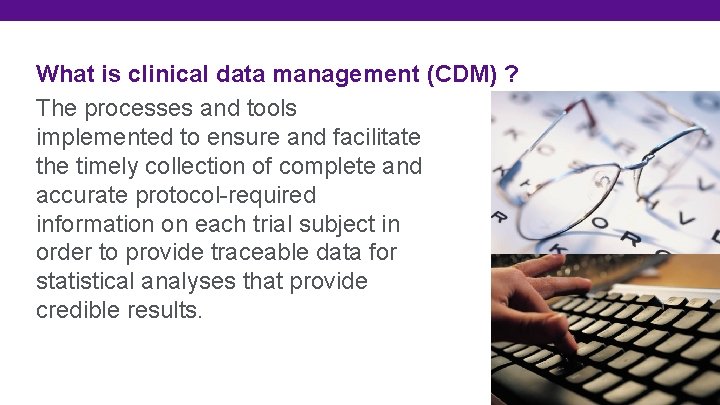 What is clinical data management (CDM) ?

The processes and tools implemented to ensure and facilitate the timely collection of complete and accurate protocol-required information on each trial subject in order to provide traceable data for statistical analyses that provide credible results.